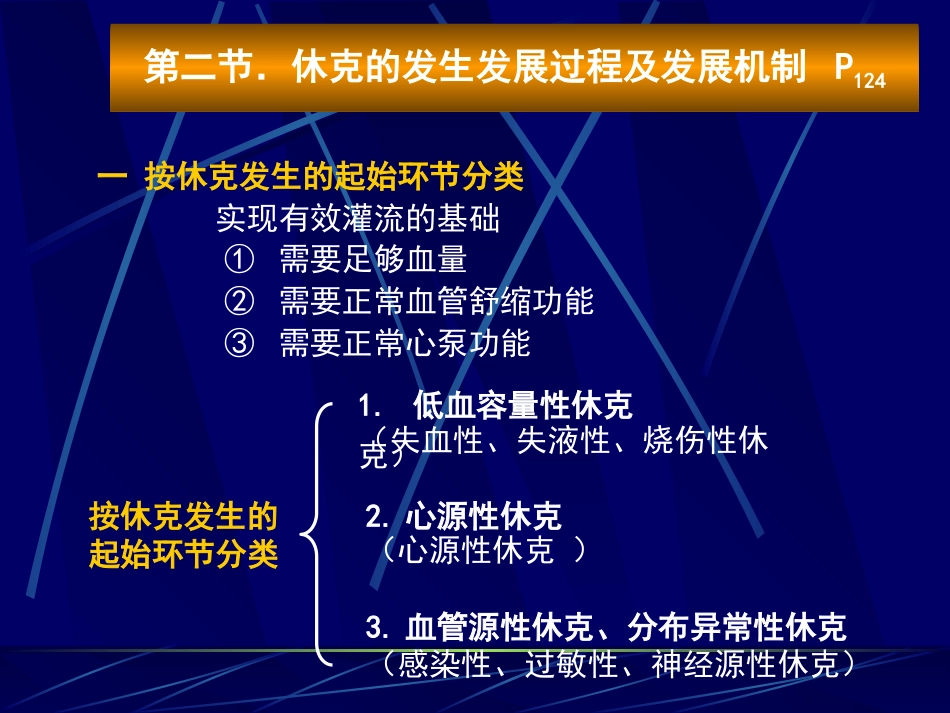 第二节. 休克的发生发展过程及发展机制 $P_{124}$

一 按休克发生的起始环节分类

实现有效灌流的基础

① 需要足够血量

② 需要正常血管舒缩功能

③ 需要正常心泵功能

按休克发生的起始环节分类

1. 低血容量性休克
（失血性、失液性、烧伤性休克）

2. 心源性休克
（心源性休克 ）

3. 血管源性休克、分布异常性休克
（感染性、过敏性、神经源性休克）